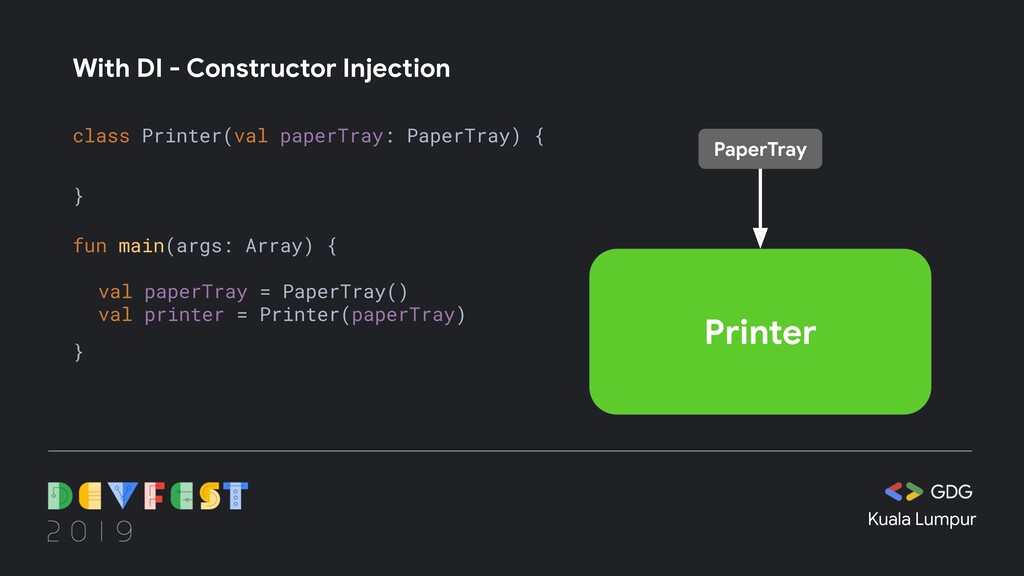 With DI - Constructor Injection

class Printer(val paperTray: PaperTray) {

}

fun main(args: Array) {

  val paperTray = PaperTray()
  val printer = Printer(paperTray)

}

PaperTray

Printer

DEVFEST
2019

GDG
Kuala Lumpur